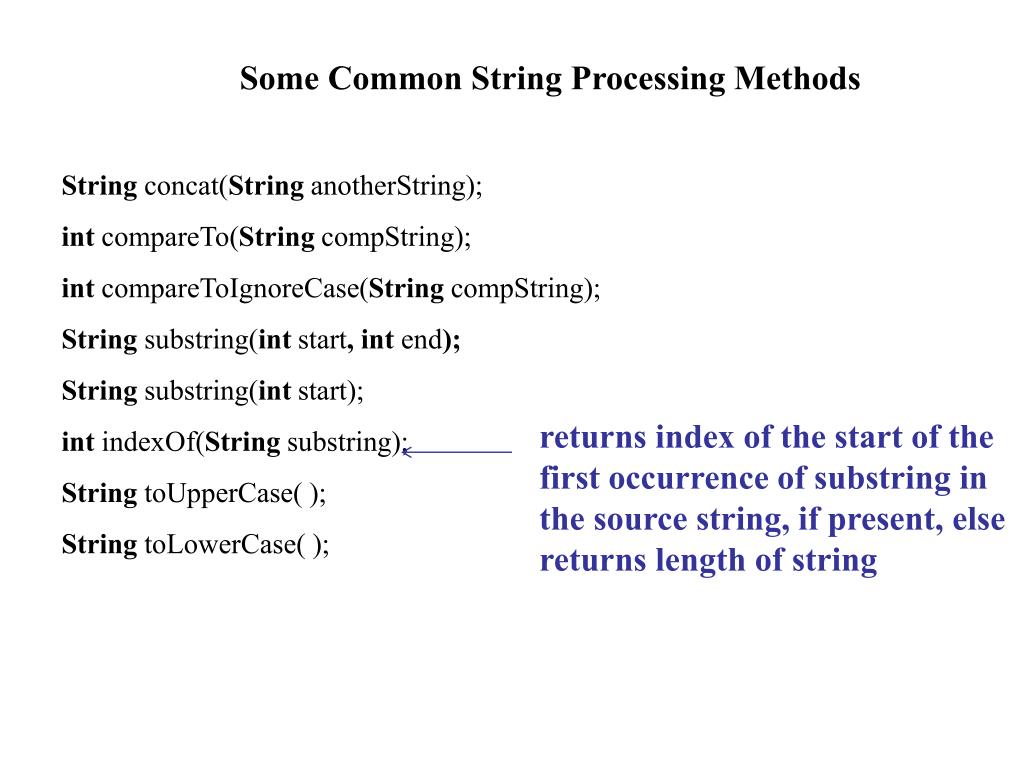 Some Common String Processing Methods

String concat(String anotherString);

int compareTo(String compString);

int compareToIgnoreCase(String compString);

String substring(int start, int end);

String substring(int start);

int indexOf(String substring);

String toUpperCase( );

String toLowerCase( );

returns index of the start of the first occurrence of substring in the source string, if present, else returns length of string